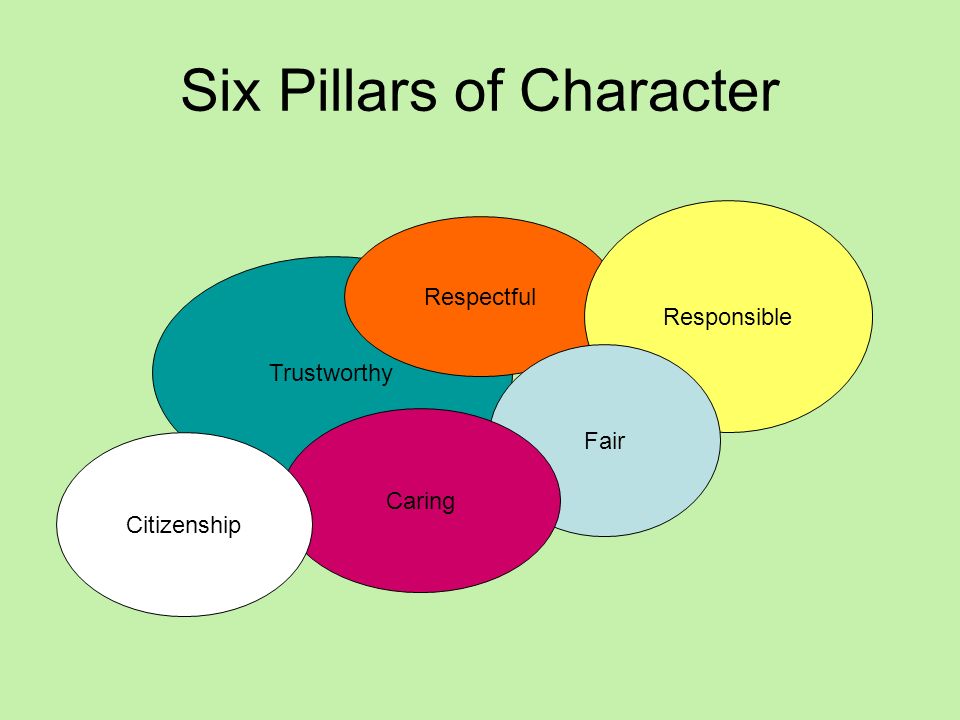 Six Pillars of Character

Respectful

Responsible

Trustworthy

Fair

Caring

Citizenship